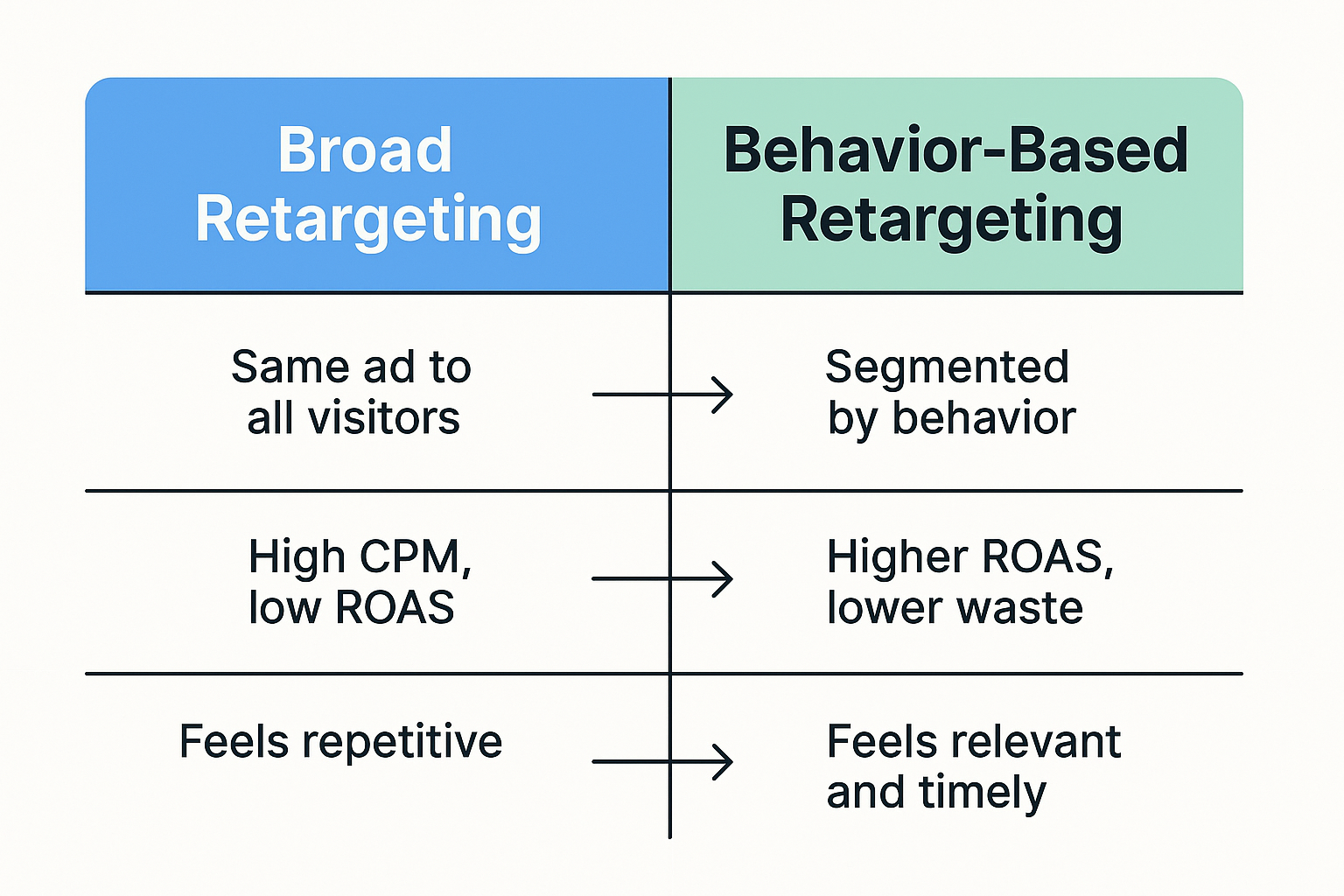 | Broad Retargeting | Behavior-Based Retargeting |
|---|---|
| Same ad to all visitors | Segmented by behavior |
| High CPM, low ROAS | Higher ROAS, lower waste |
| Feels repetitive | Feels relevant and timely |